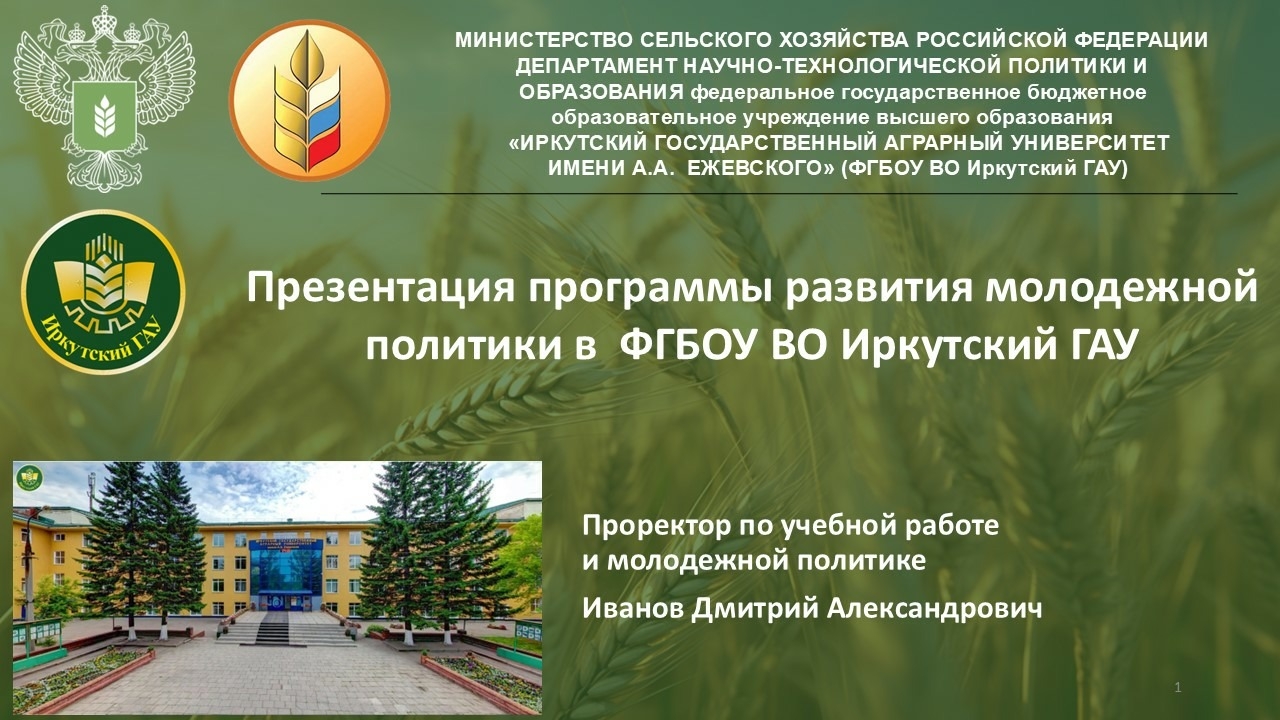 МИНИСТЕРСТВО СЕЛЬСКОГО ХОЗЯЙСТВА РОССИЙСКОЙ ФЕДЕРАЦИИ
ДЕПАРТАМЕНТ НАУЧНО-ТЕХНОЛОГИЧЕСКОЙ ПОЛИТИКИ И ОБРАЗОВАНИЯ федеральное государственное бюджетное образовательное учреждение высшего образования
«ИРКУТСКИЙ ГОСУДАРСТВЕННЫЙ АГРАРНЫЙ УНИВЕРСИТЕТ ИМЕНИ А.А. ЕЖЕВСКОГО» (ФГБОУ ВО Иркутский ГАУ)

Иркутский ГАУ

Презентация программы развития молодежной политики в ФГБОУ ВО Иркутский ГАУ

Проректор по учебной работе
и молодежной политике

Иванов Дмитрий Александрович

1